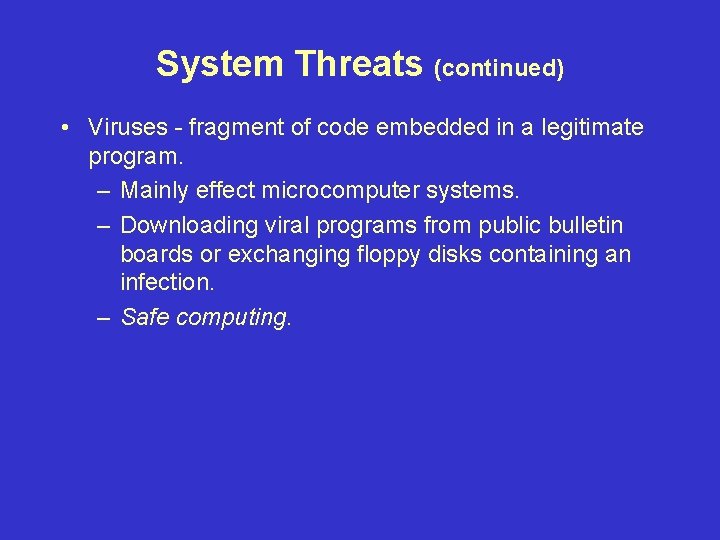 System Threats (continued)

• Viruses - fragment of code embedded in a legitimate program.
– Mainly effect microcomputer systems.
– Downloading viral programs from public bulletin boards or exchanging floppy disks containing an infection.
– Safe computing.